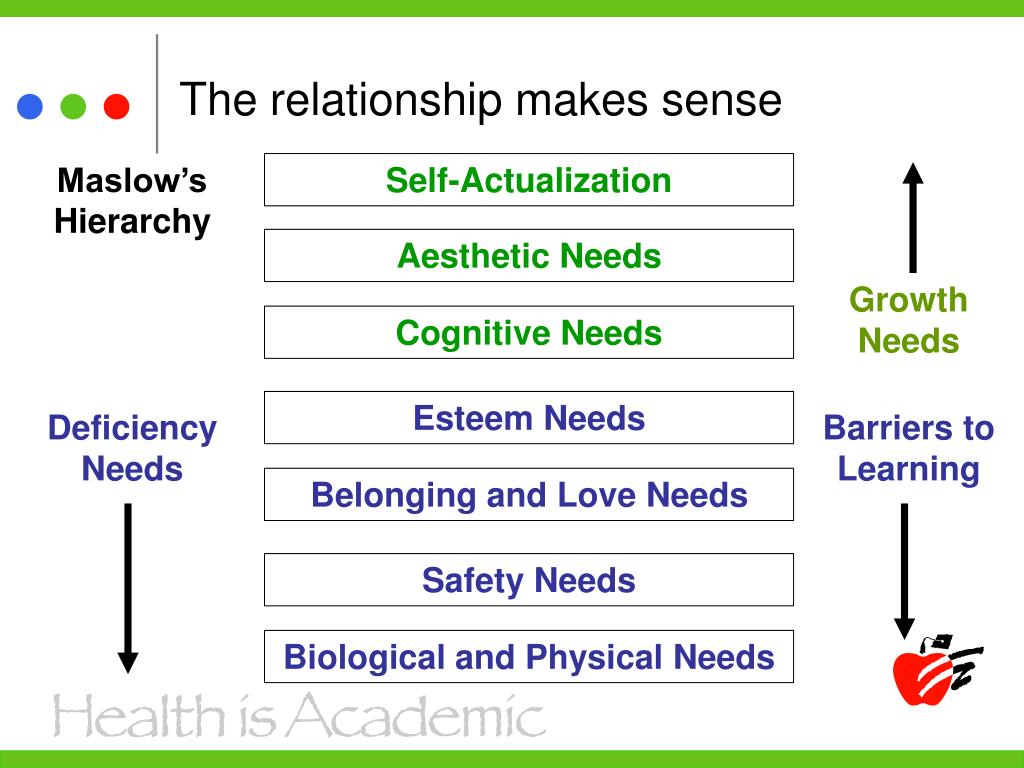 The relationship makes sense

Maslow's Hierarchy

Self-Actualization

Aesthetic Needs

Cognitive Needs

Esteem Needs

Belonging and Love Needs

Safety Needs

Biological and Physical Needs

Growth Needs

Deficiency Needs

Barriers to Learning

Health is Academic